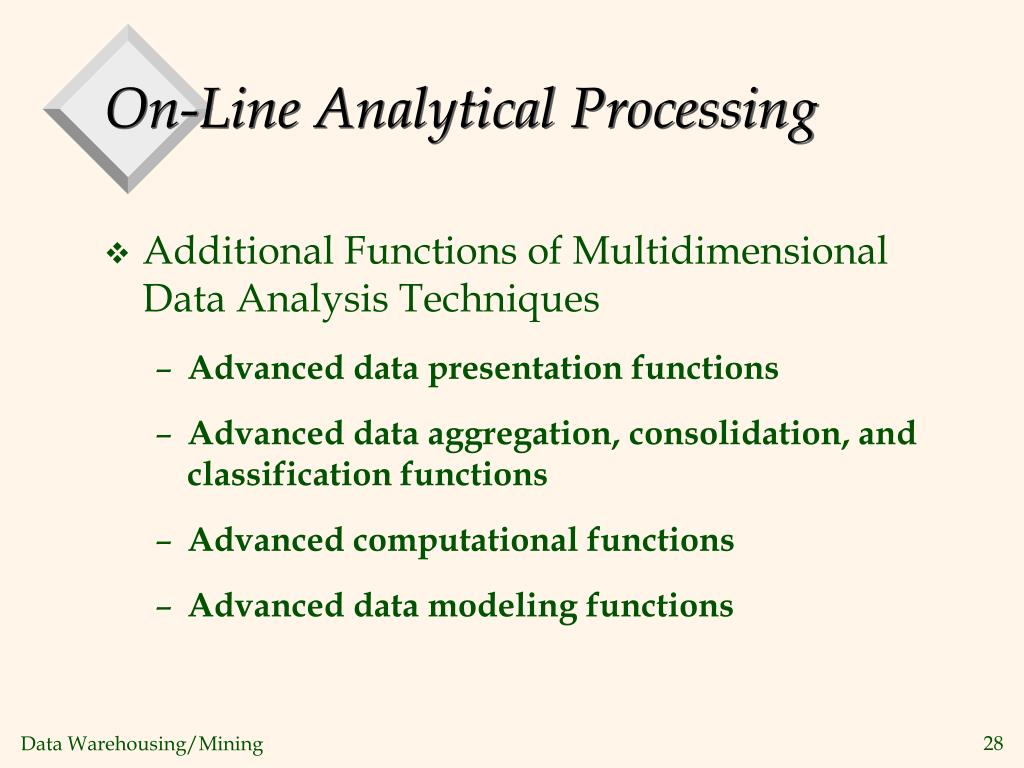 On-Line Analytical Processing

❖ Additional Functions of Multidimensional Data Analysis Techniques

– Advanced data presentation functions

– Advanced data aggregation, consolidation, and classification functions

– Advanced computational functions

– Advanced data modeling functions

Data Warehousing/Mining

28